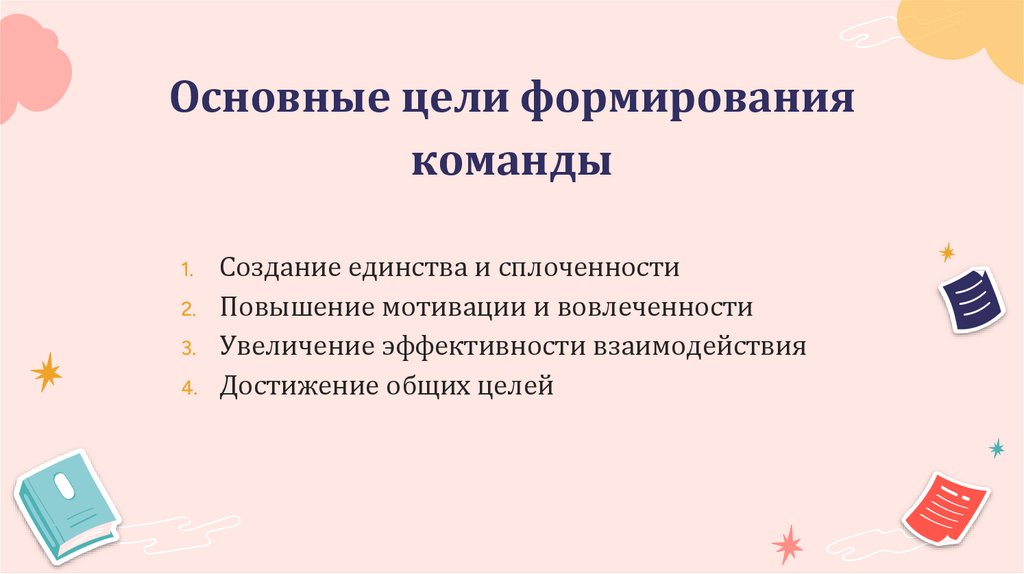 Основные цели формирования команды

1. Создание единства и сплоченности
2. Повышение мотивации и вовлеченности
3. Увеличение эффективности взаимодействия
4. Достижение общих целей